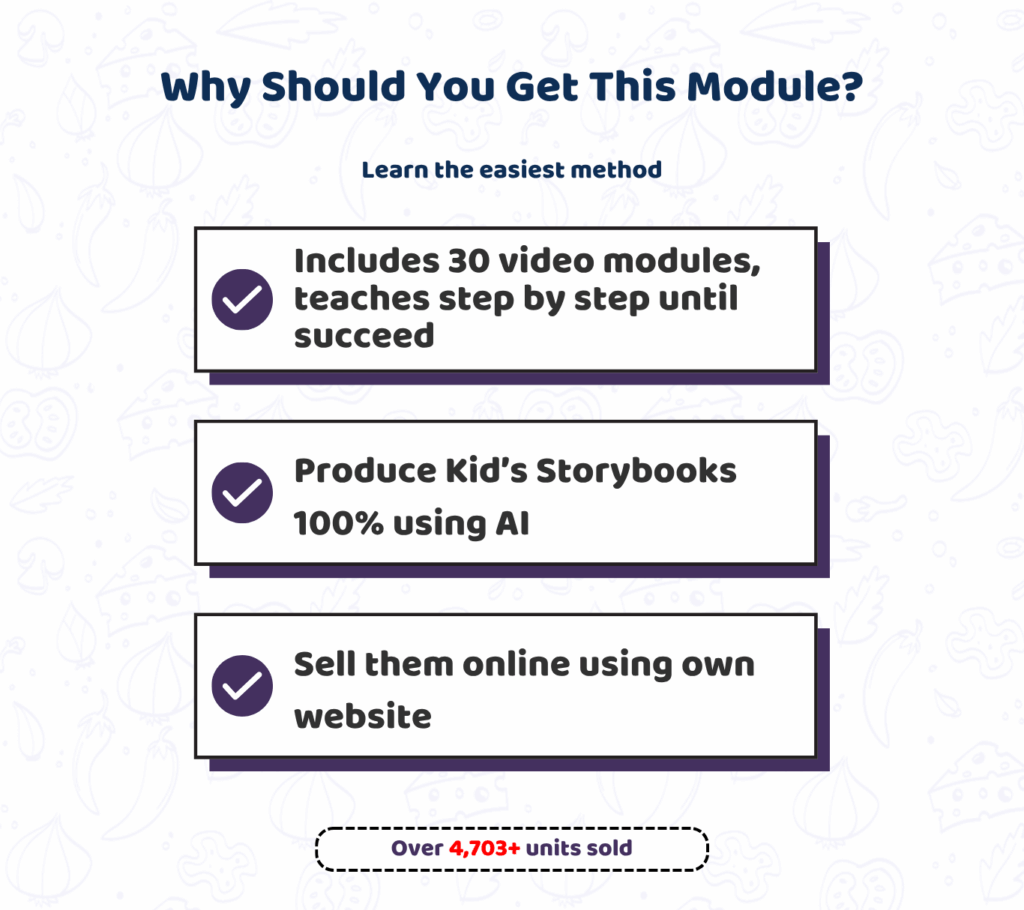 Why Should You Get This Module?

Learn the easiest method

Includes 30 video modules, teaches step by step until succeed

Produce Kid's Storybooks 100% using AI

Sell them online using own website

Over 4,703+ units sold